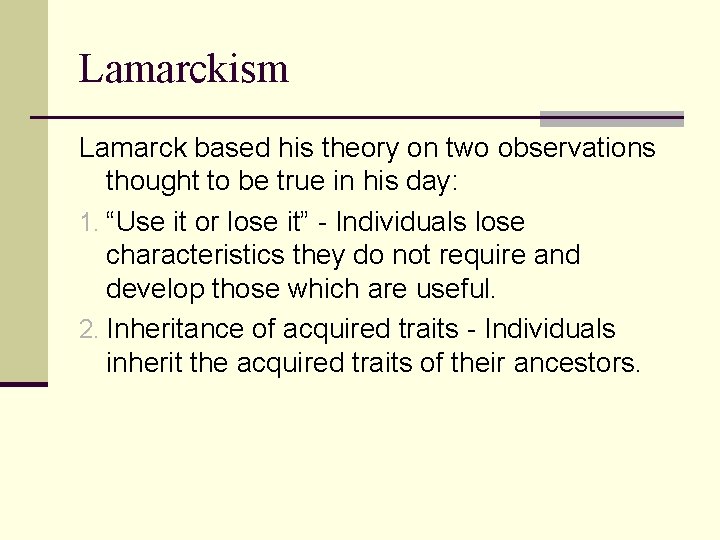 Lamarckism

Lamarck based his theory on two observations thought to be true in his day:

1. “Use it or lose it” - Individuals lose characteristics they do not require and develop those which are useful.

2. Inheritance of acquired traits - Individuals inherit the acquired traits of their ancestors.